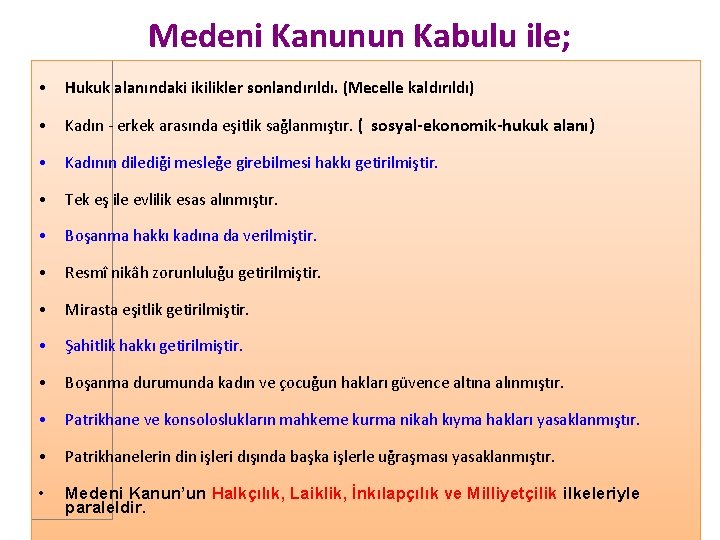 Medeni Kanunun Kabulu ile;

• Hukuk alanındaki ikilikler sonlandırıldı. (Mecelle kaldırıldı)

• Kadın - erkek arasında eşitlik sağlanmıştır. ( sosyal-ekonomik-hukuk alanı)

• Kadının dilediği mesleğe girebilmesi hakkı getirilmiştir.

• Tek eş ile evlilik esas alınmıştır.

• Boşanma hakkı kadına da verilmiştir.

• Resmî nikâh zorunluluğu getirilmiştir.

• Mirasta eşitlik getirilmiştir.

• Şahitlik hakkı getirilmiştir.

• Boşanma durumunda kadın ve çocuğun hakları güvence altına alınmıştır.

• Patrikhane ve konsoloslukların mahkeme kurma nikah kıyma hakları yasaklanmıştır.

• Patrikhanelerin din işleri dışında başka işlerle uğraşması yasaklanmıştır.

• Medeni Kanun'un Halkçılık, Laiklik, İnkılapçılık ve Milliyetçilik ilkeleriyle paraleldir.